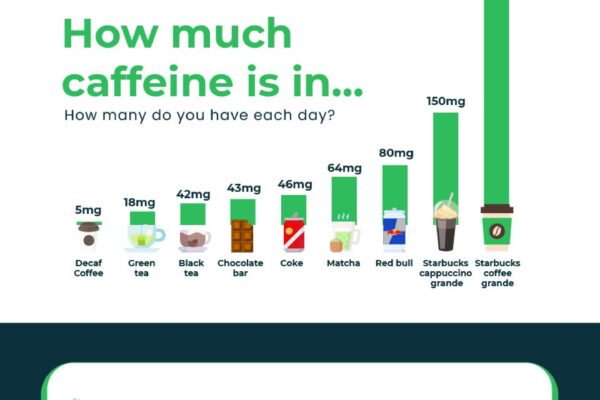 How much caffeine is in...

How many do you have each day?

5mg
Decaf Coffee

18mg
Green tea

42mg
Black tea

43mg
Chocolate bar

46mg
Coke

64mg
Matcha

80mg
Red bull

150mg
Starbucks cappuccino grande

Starbucks coffee grande